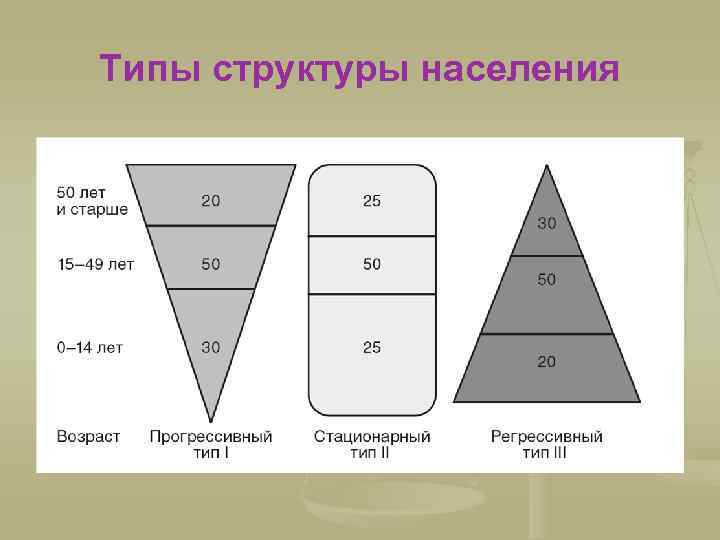 Типы структуры населения

50 лет и старше

15–49 лет

0–14 лет

Возраст

20

50

30

Прогрессивный тип I

25

50

25

Стационарный тип II

30

50

20

Регрессивный тип III